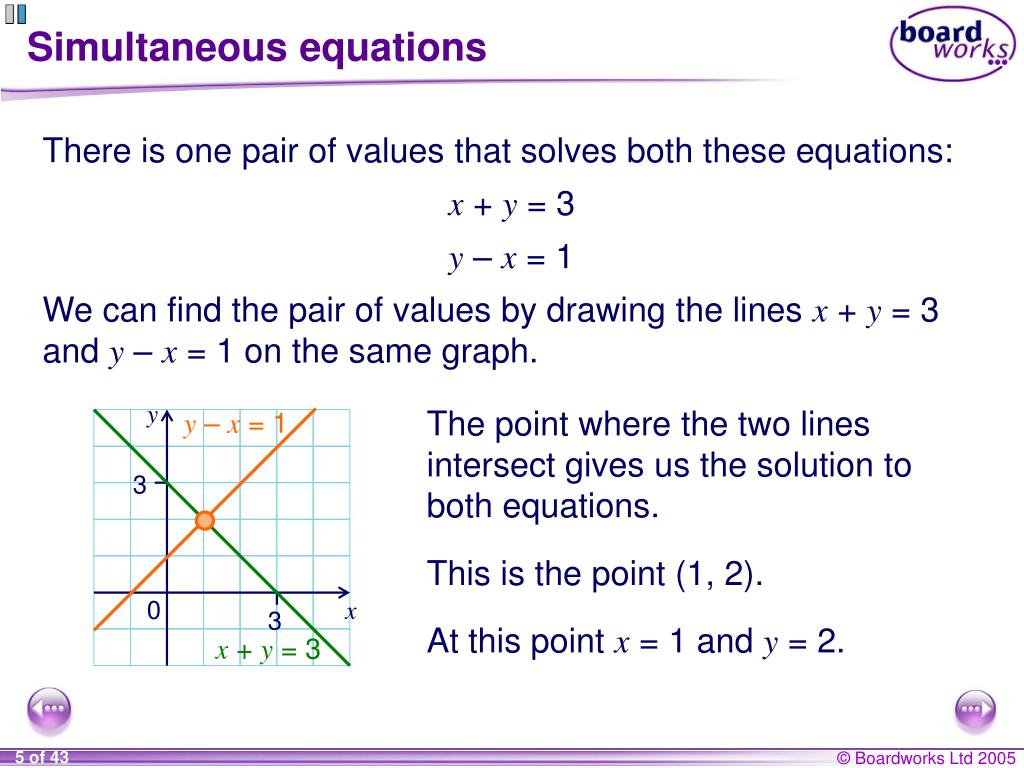 Simultaneous equations

board works

There is one pair of values that solves both these equations:

$x + y = 3$

$y - x = 1$

We can find the pair of values by drawing the lines $x + y = 3$ and $y - x = 1$ on the same graph.

$y$
$y - x = 1$
3
0
3
$x$
$x + y = 3$

The point where the two lines intersect gives us the solution to both equations.

This is the point (1, 2).

At this point $x = 1$ and $y = 2$.

5 of 43

© Boardworks Ltd 2005